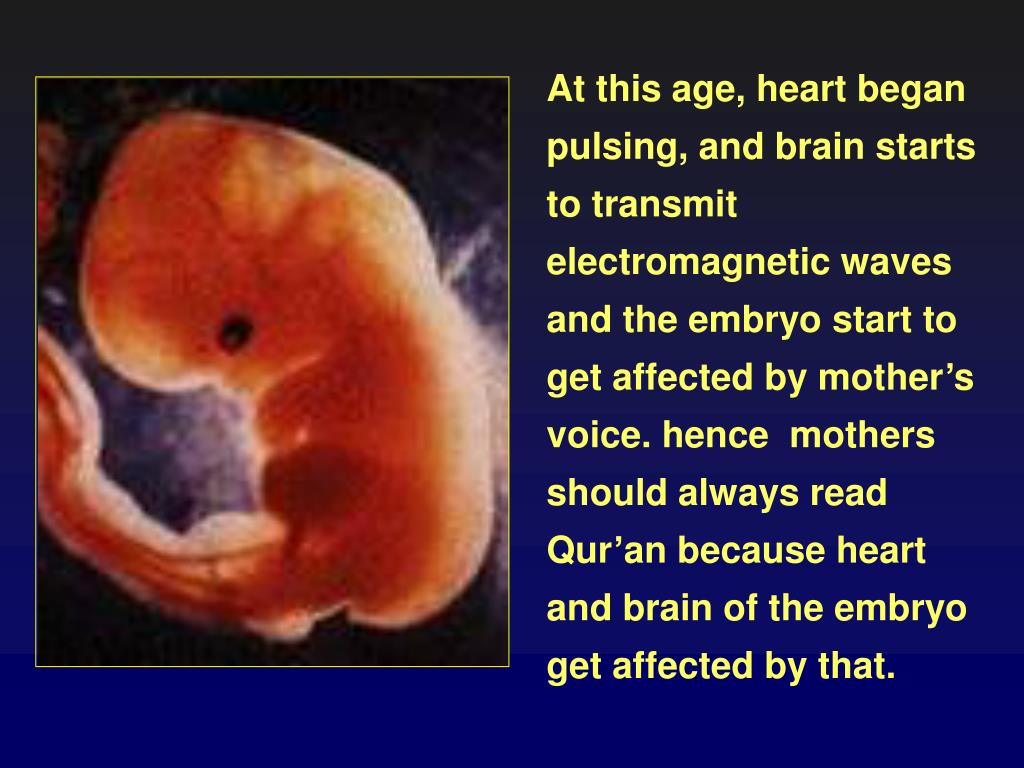 At this age, heart began pulsing, and brain starts to transmit electromagnetic waves and the embryo start to get affected by mother’s voice. hence mothers should always read Qur’an because heart and brain of the embryo get affected by that.